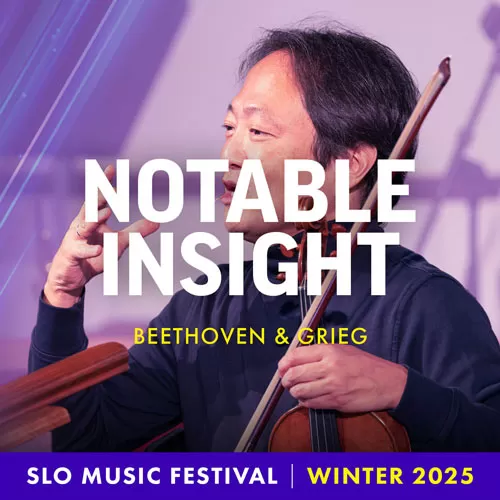 NOTABLE INSIGHT

BEETHOVEN & GRIEG

SLO MUSIC FESTIVAL | WINTER 2025